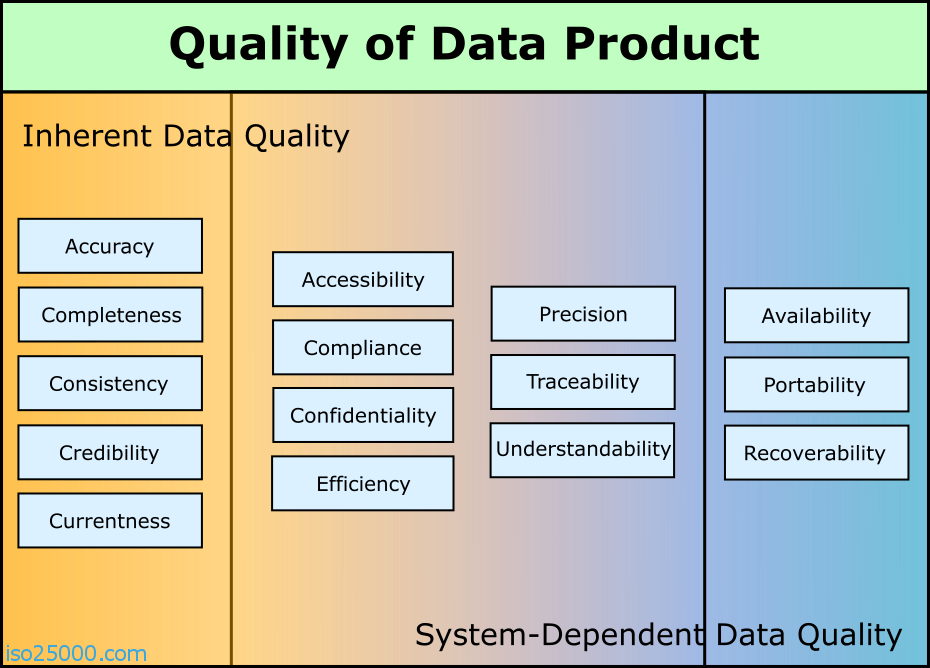 Quality of Data Product

Inherent Data Quality

Accuracy

Completeness

Consistency

Credibility

Currentness

Accessibility

Compliance

Confidentiality

Efficiency

Precision

Traceability

Understandability

Availability

Portability

Recoverability

System-Dependent Data Quality

iso25000.com